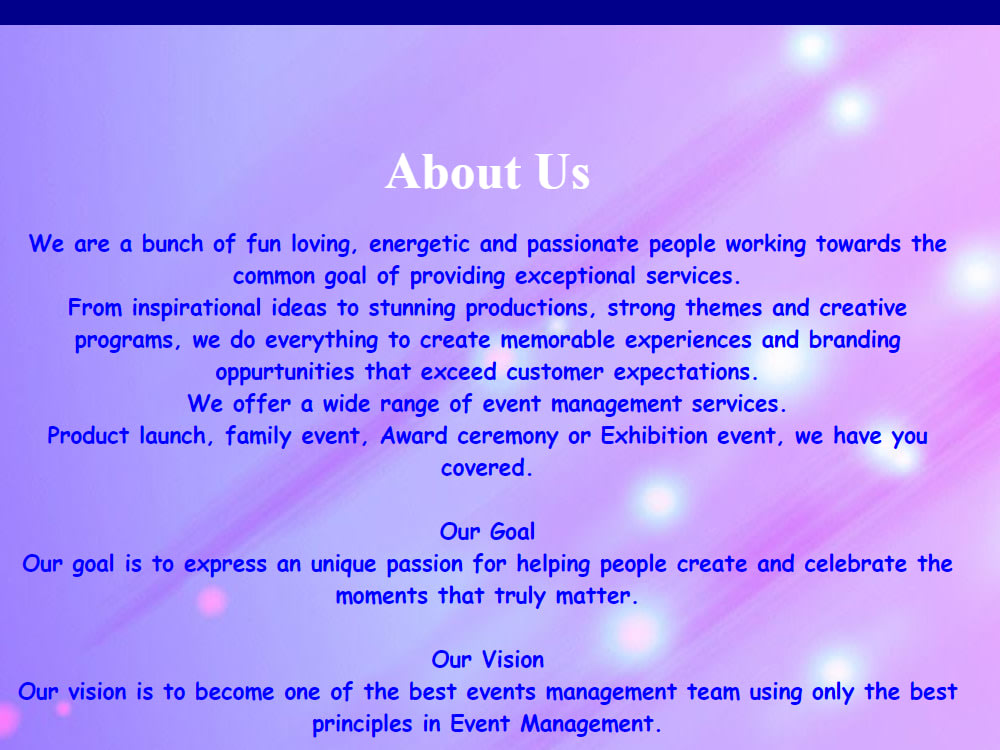 About Us

We are a bunch of fun loving, energetic and passionate people working towards the common goal of providing exceptional services.
From inspirational ideas to stunning productions, strong themes and creative programs, we do everything to create memorable experiences and branding oppurtunities that exceed customer expectations.
We offer a wide range of event management services.
Product launch, family event, Award ceremony or Exhibition event, we have you covered.

Our Goal
Our goal is to express an unique passion for helping people create and celebrate the moments that truly matter.

Our Vision
Our vision is to become one of the best events management team using only the best principles in Event Management.